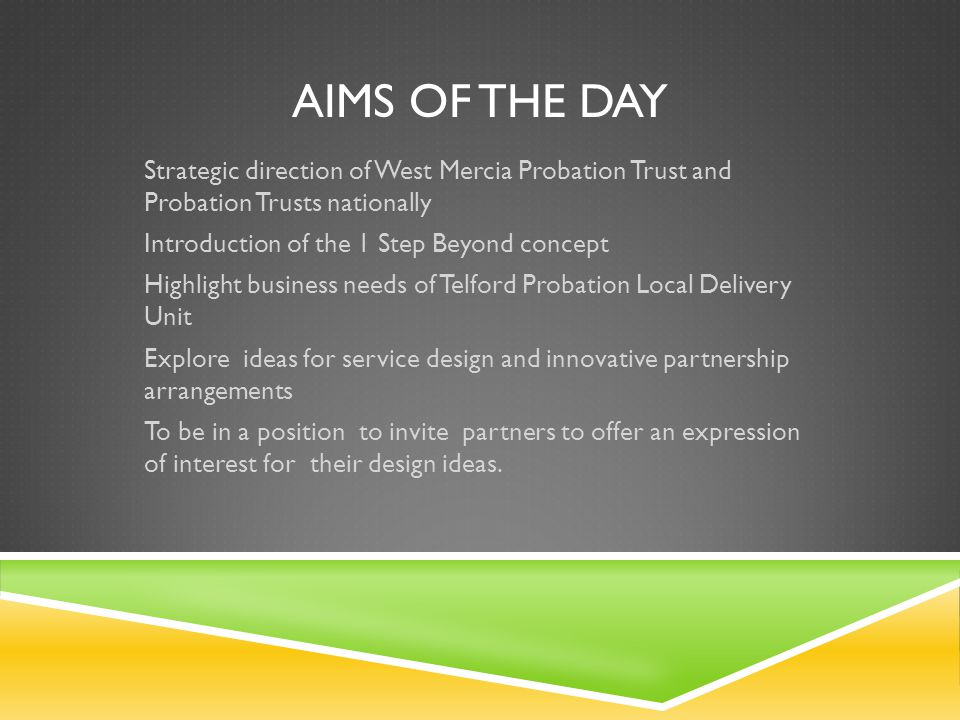 AIMS OF THE DAY

Strategic direction of West Mercia Probation Trust and Probation Trusts nationally

Introduction of the 1 Step Beyond concept

Highlight business needs of Telford Probation Local Delivery Unit

Explore ideas for service design and innovative partnership arrangements

To be in a position to invite partners to offer an expression of interest for their design ideas.